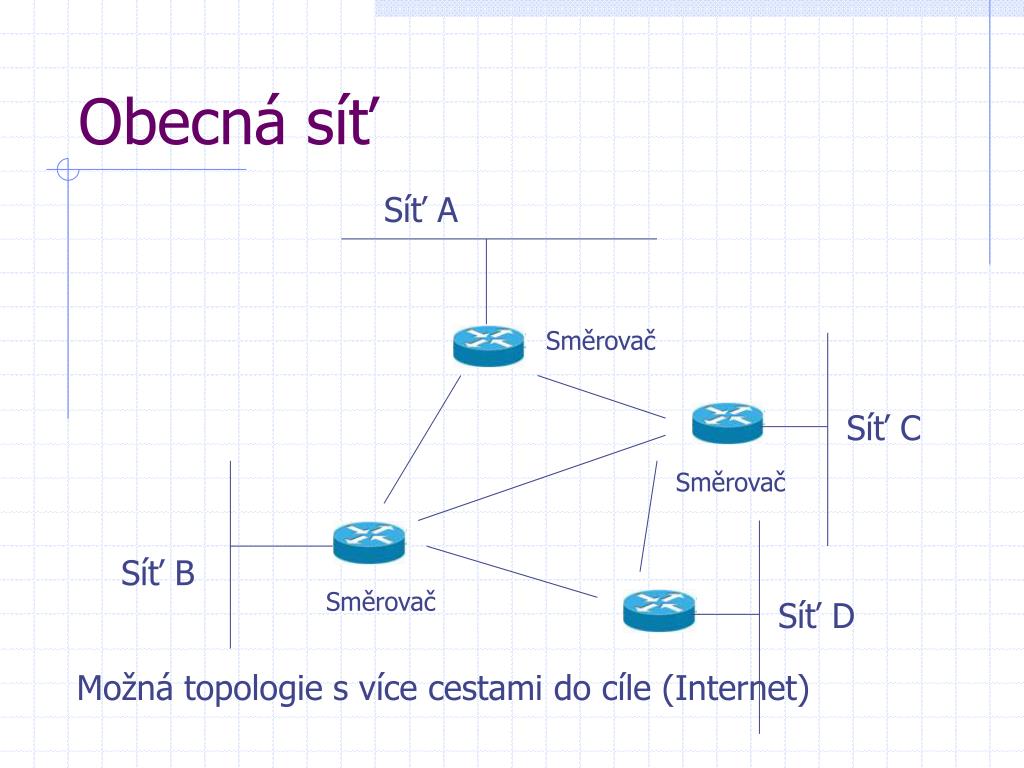 Obecná síť

Síť A

Směrovač

Síť C

Směrovač

Síť B

Směrovač

Síť D

Možná topologie s více cestami do cíle (Internet)